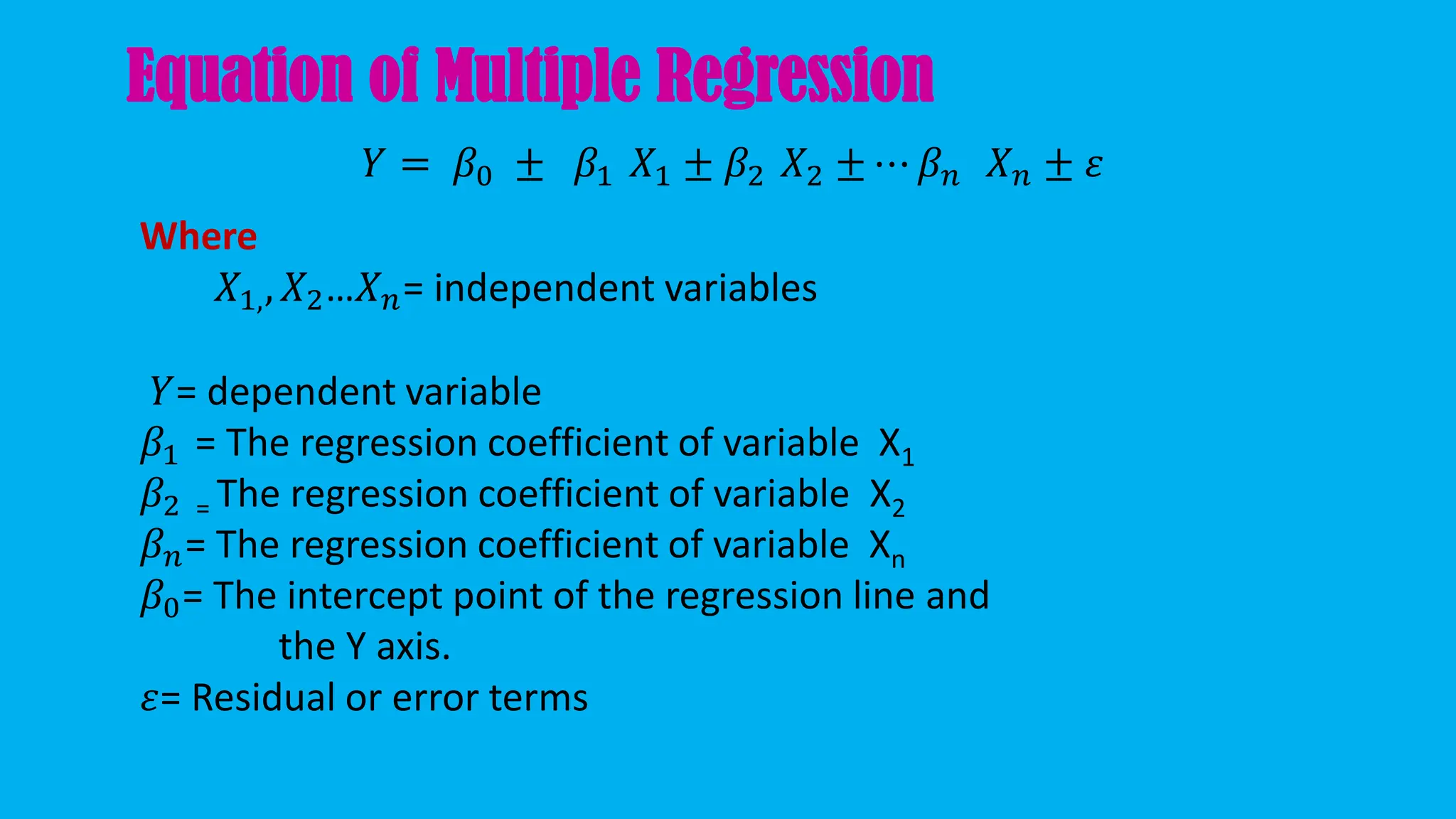 Equation of Multiple Regression

$Y = \beta_0 \pm \beta_1 X_1 \pm \beta_2 X_2 \pm \cdots \beta_n X_n \pm \varepsilon$

Where

$X_{1,}, X_2 \ldots X_n$= independent variables

$Y$= dependent variable
$\beta_1$ = The regression coefficient of variable $X_1$
$\beta_2$ = The regression coefficient of variable $X_2$
$\beta_n$= The regression coefficient of variable $X_n$
$\beta_0$= The intercept point of the regression line and the Y axis.
$\varepsilon$= Residual or error terms